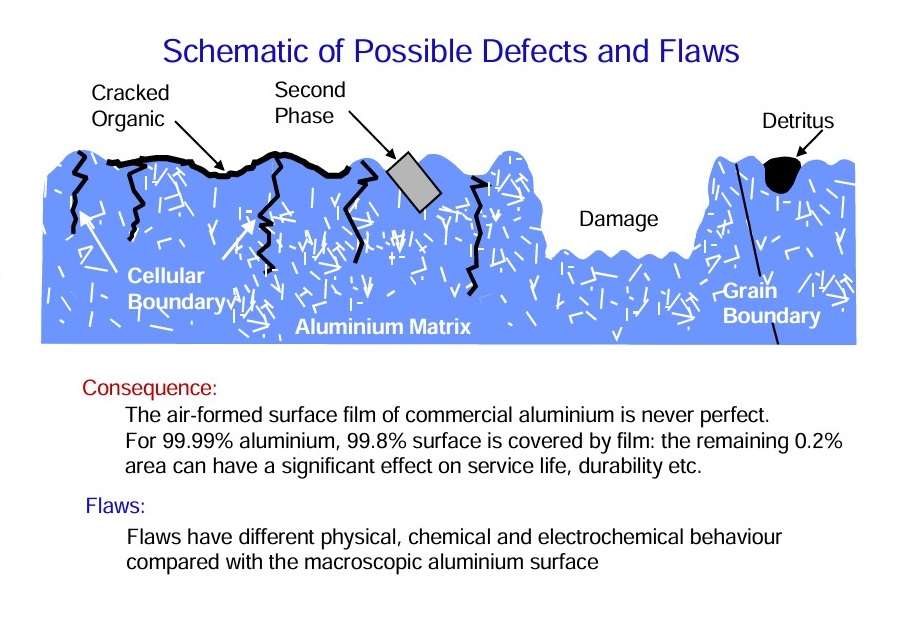 Schematic of Possible Defects and Flaws

Cracked Organic

Second Phase

Detritus

Damage

Cellular Boundary

Aluminium Matrix

Grain Boundary

Consequence:

The air-formed surface film of commercial aluminium is never perfect. For 99.99% aluminium, 99.8% surface is covered by film: the remaining 0.2% area can have a significant effect on service life, durability etc.

Flaws:

Flaws have different physical, chemical and electrochemical behaviour compared with the macroscopic aluminium surface